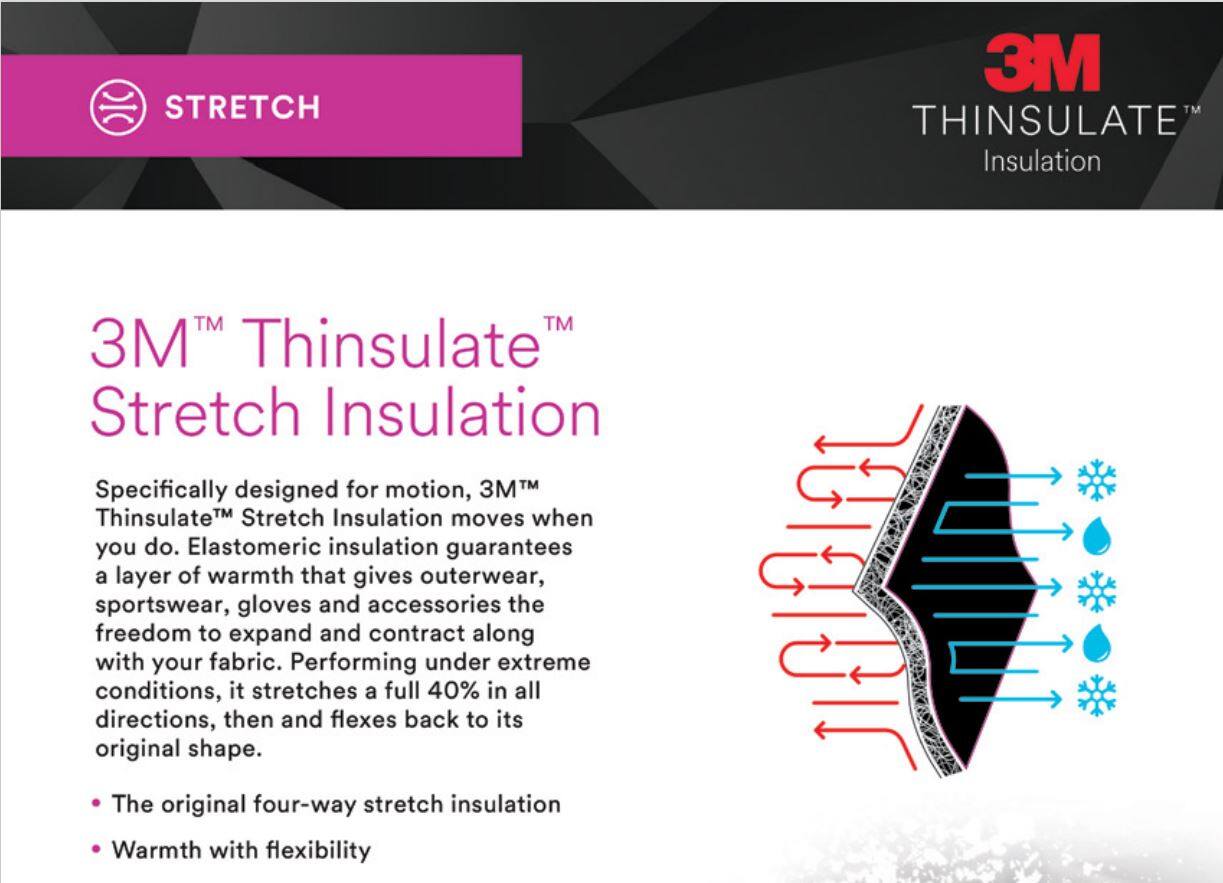 STRETCH

3M
THINSULATE™
Insulation

3M™ Thinsulate™ Stretch Insulation

Specifically designed for motion, 3M™ Thinsulate™ Stretch Insulation moves when you do. Elastomeric insulation guarantees a layer of warmth that gives outerwear, sportswear, gloves and accessories the freedom to expand and contract along with your fabric. Performing under extreme conditions, it stretches a full 40% in all directions, then and flexes back to its original shape.

• The original four-way stretch insulation

• Warmth with flexibility